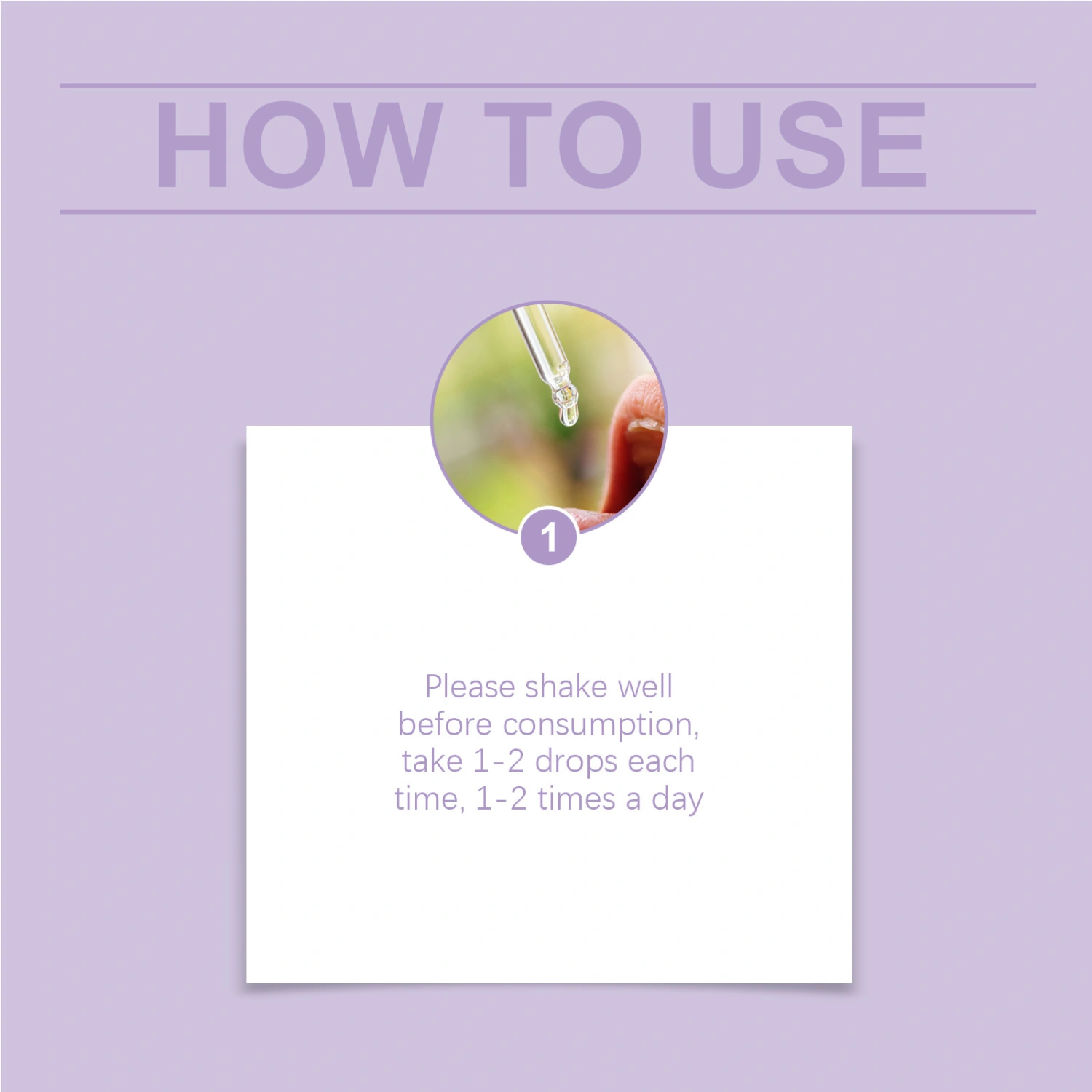 HOW TO USE

1

Please shake well before consumption, take 1-2 drops each time, 1-2 times a day